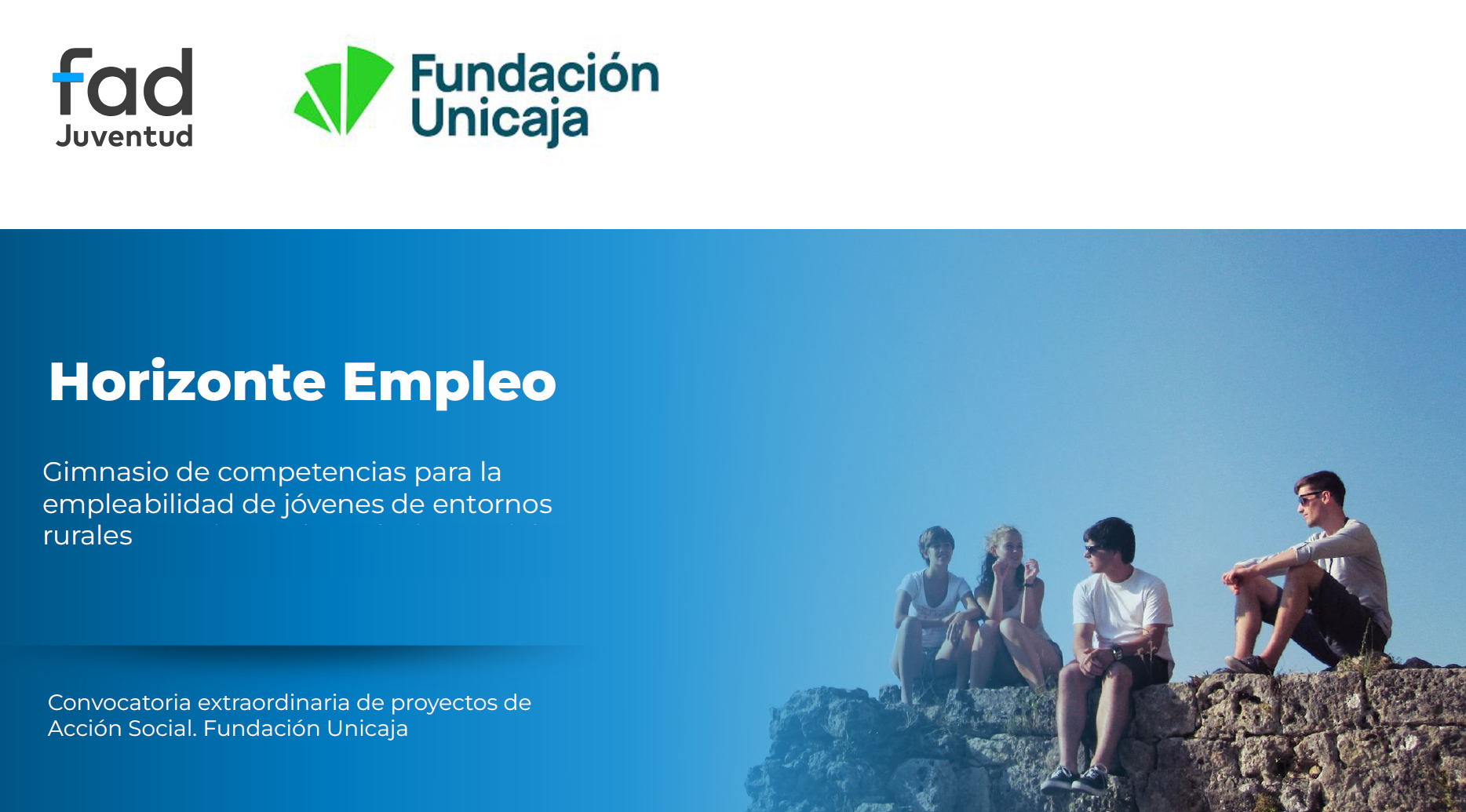 fad
Juventud

Fundación
Unicaja

Horizonte Empleo

Gimnasio de competencias para la empleabilidad de jóvenes de entornos rurales

Convocatoria extraordinaria de proyectos de Acción Social. Fundación Unicaja